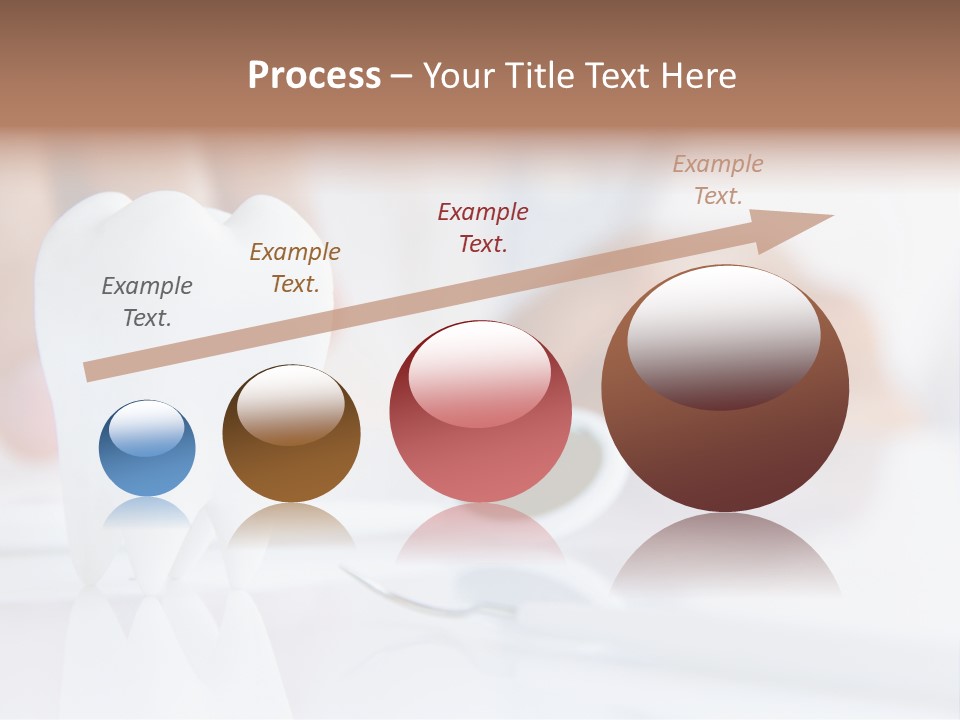 Process – Your Title Text Here

Example Text.

Example Text.

Example Text.

Example Text.